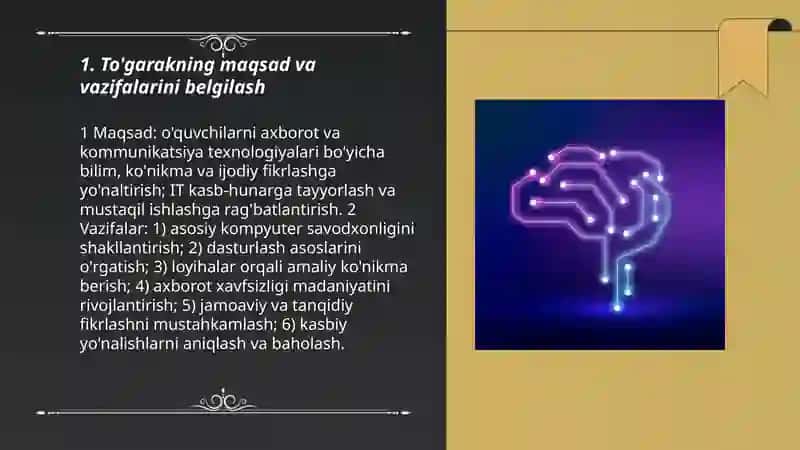 1. To'garakning maqsad va vazifalarini belgilash

1 Maqsad: o'quvchilarni axborot va kommunikatsiya texnologiyalari bo'yicha bilim, ko'nikma va ijodiy fikrlashga yo'naltirish; IT kasb-hunarga tayyorlash va mustaqil ishlashga rag'batlantirish. 2 Vazifalar: 1) asosiy kompyuter savodxonligini shakllantirish; 2) dasturlash asoslarini o'rgatish; 3) loyihalar orqali amaliy ko'nikma berish; 4) axborot xavfsizligi madaniyatini rivojlantirish; 5) jamoaviy va tanqidiy fikrlashni mustahkamlash; 6) kasbiy yo'nalishlarni aniqlash va baholash.